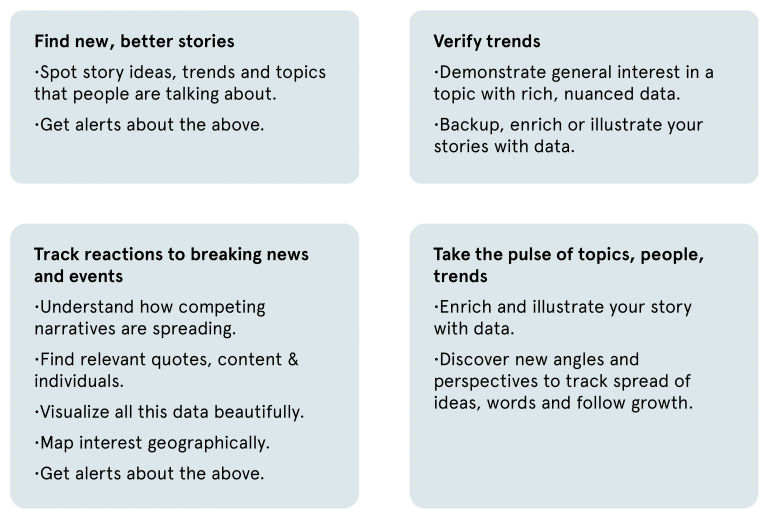 Find new, better stories

·Spot story ideas, trends and topics that people are talking about.

·Get alerts about the above.

Verify trends

·Demonstrate general interest in a topic with rich, nuanced data.

·Backup, enrich or illustrate your stories with data.

Track reactions to breaking news and events

·Understand how competing narratives are spreading.

·Find relevant quotes, content & individuals.

·Visualize all this data beautifully.

·Map interest geographically.

·Get alerts about the above.

Take the pulse of topics, people, trends

·Enrich and illustrate your story with data.

·Discover new angles and perspectives to track spread of ideas, words and follow growth.